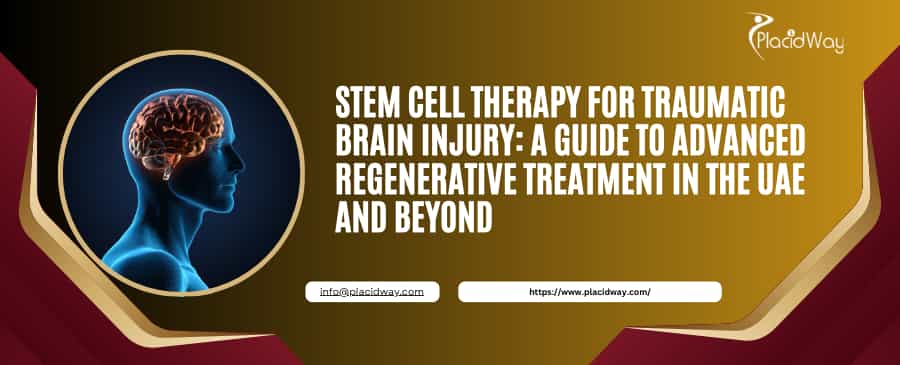 PlacidWay

STEM CELL THERAPY FOR TRAUMATIC BRAIN INJURY: A GUIDE TO ADVANCED REGENERATIVE TREATMENT IN THE UAE AND BEYOND

info@placidway.com

https://www.placidway.com/